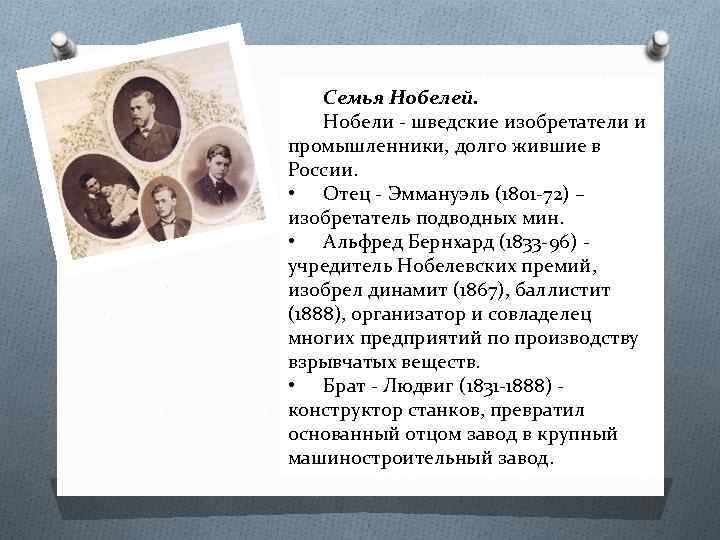 Семья Нобелей.

Нобели - шведские изобретатели и промышленники, долго жившие в России.

• Отец - Эммануэль (1801-72) – изобретатель подводных мин.

• Альфред Бернхард (1833-96) - учредитель Нобелевских премий, изобрел динамит (1867), баллистит (1888), организатор и совладелец многих предприятий по производству взрывчатых веществ.

• Брат - Людвиг (1831-1888) - конструктор станков, превратил основанный отцом завод в крупный машиностроительный завод.